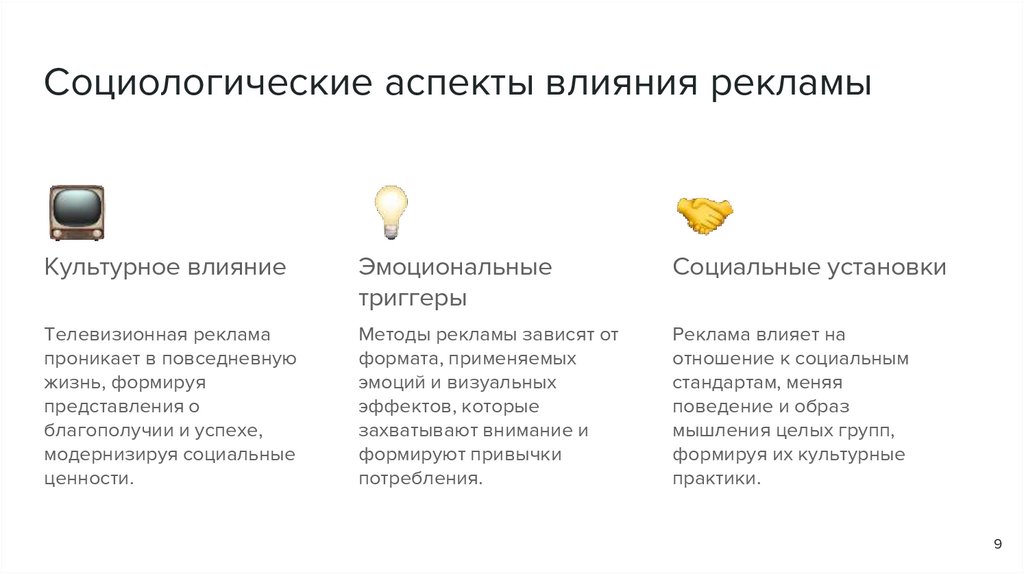 Социологические аспекты влияния рекламы

Культурное влияние

Телевизионная реклама проникает в повседневную жизнь, формируя представления о благополучии и успехе, модернизируя социальные ценности.

Эмоциональные триггеры

Методы рекламы зависят от формата, применяемых эмоций и визуальных эффектов, которые захватывают внимание и формируют привычки потребления.

Социальные установки

Реклама влияет на отношение к социальным стандартам, меняя поведение и образ мышления целых групп, формируя их культурные практики.

9